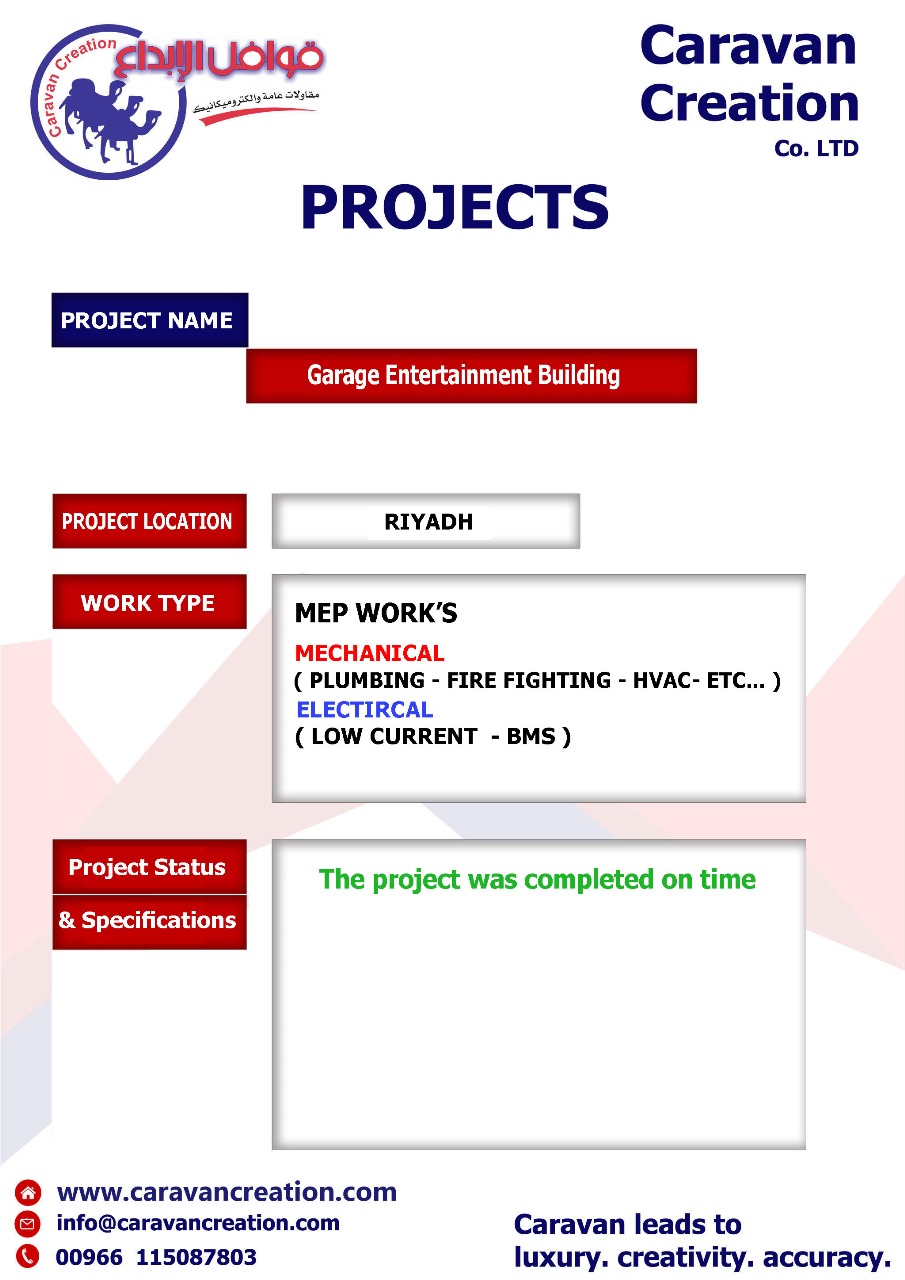 Caravan Creation

قوافل الإبداع

مقاولات عامة والكتروميكانيك

Caravan Creation Co. LTD

PROJECTS

PROJECT NAME

Garage Entertainment Building

PROJECT LOCATION

RIYADH

WORK TYPE

MEP WORK'S

MECHANICAL
( PLUMBING - FIRE FIGHTING - HVAC- ETC... )
ELECTIRCAL
( LOW CURRENT - BMS )

Project Status & Specifications

The project was completed on time

www.caravancreation.com
info@caravancreation.com
00966 115087803

Caravan leads to luxury. creativity. accuracy.